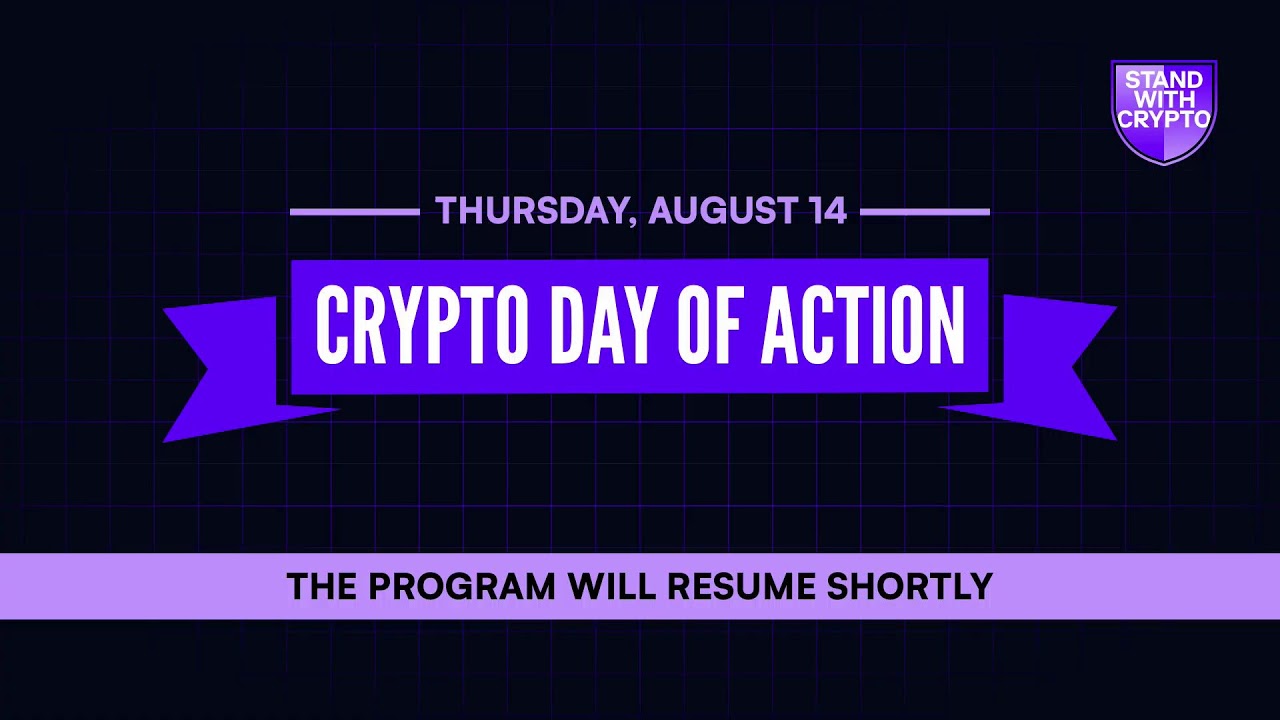 STAND WITH CRYPTO

THURSDAY, AUGUST 14

CRYPTO DAY OF ACTION

THE PROGRAM WILL RESUME SHORTLY